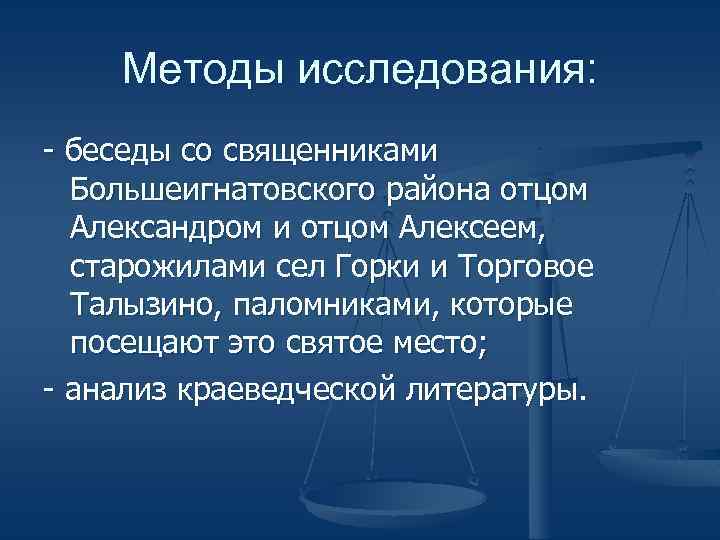 Методы исследования:

- беседы со священниками Большеигнатовского района отцом Александром и отцом Алексеем, старожилами сел Горки и Торговое Талызино, паломниками, которые посещают это святое место;

- анализ краеведческой литературы.